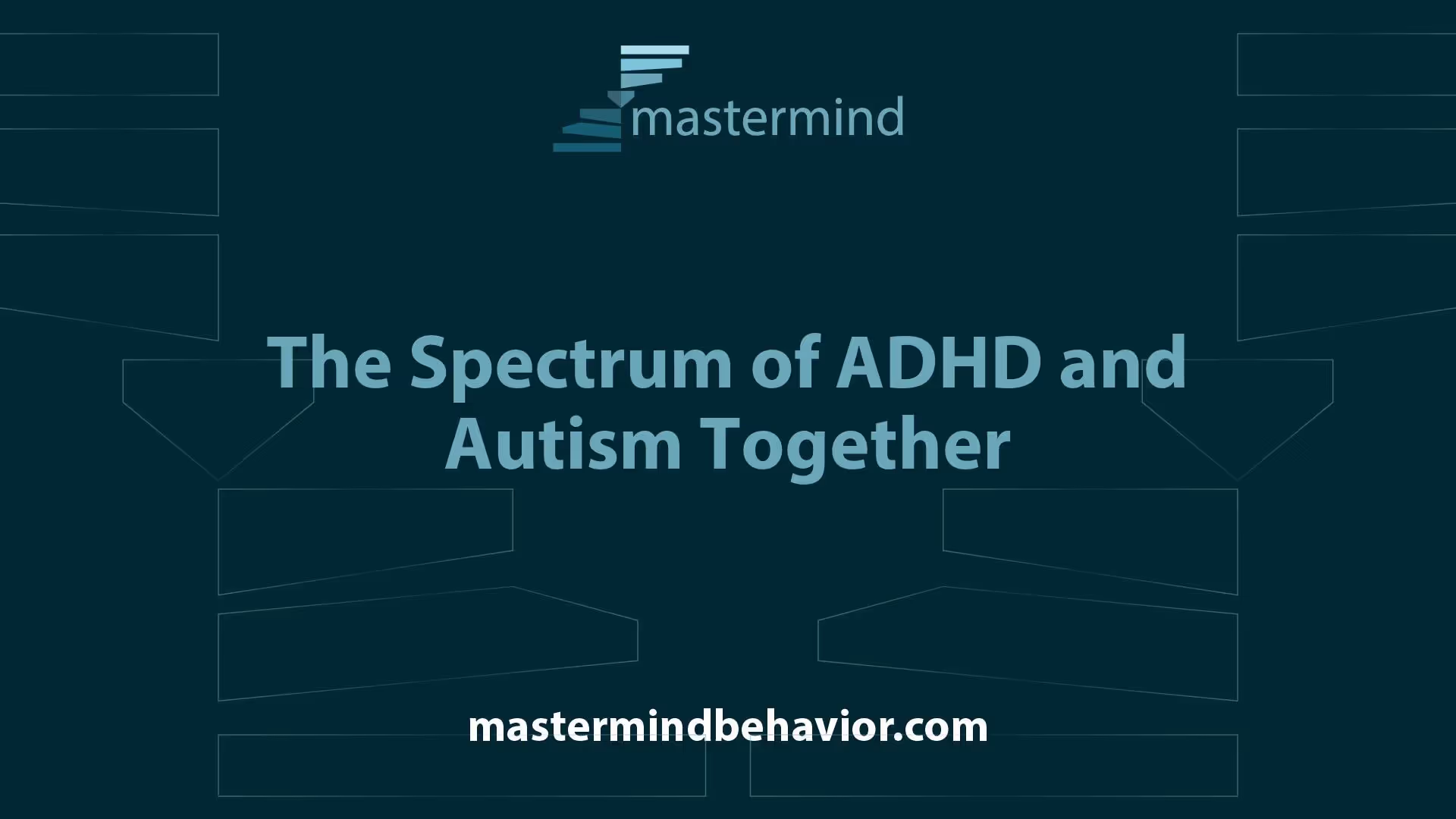 mastermind

The Spectrum of ADHD and Autism Together

mastermindbehavior.com